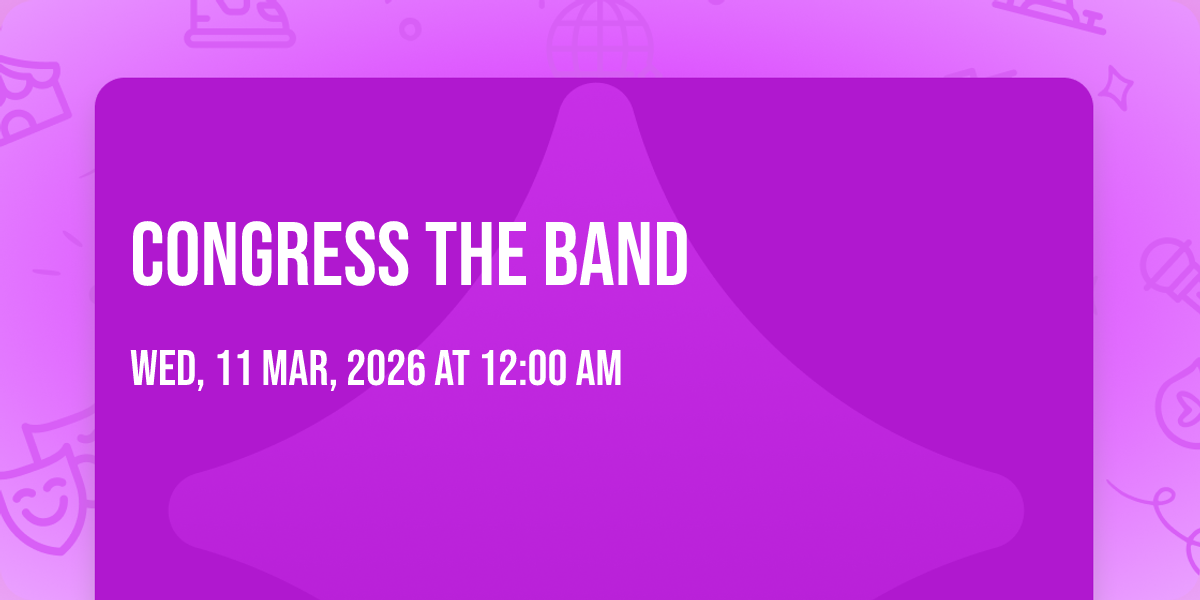 CONGRESS THE BAND

WED, 11 MAR, 2026 AT 12:00 AM